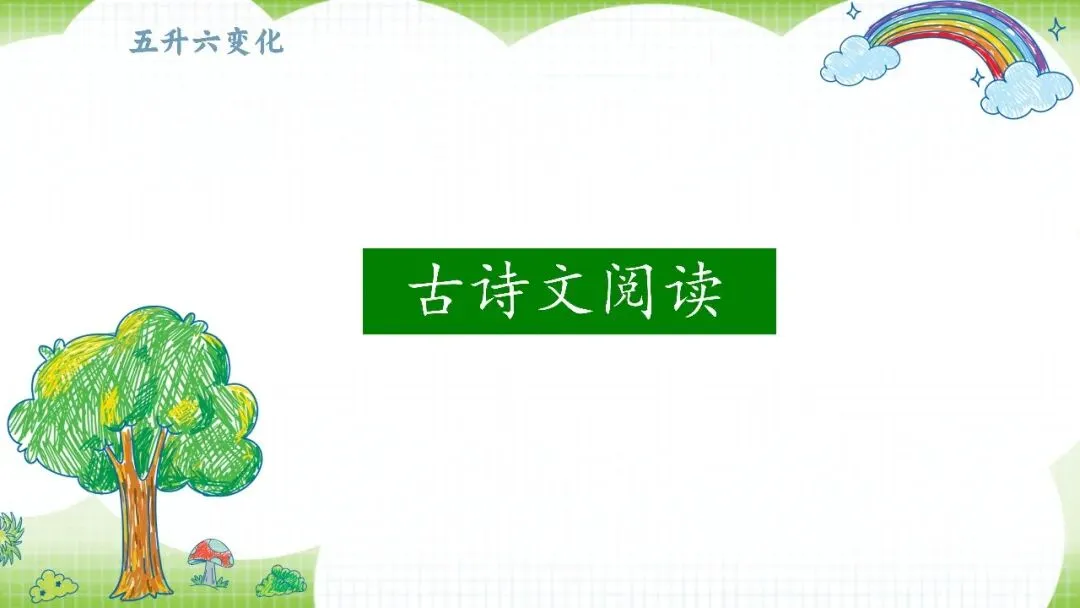 五升六变化

古诗文阅读